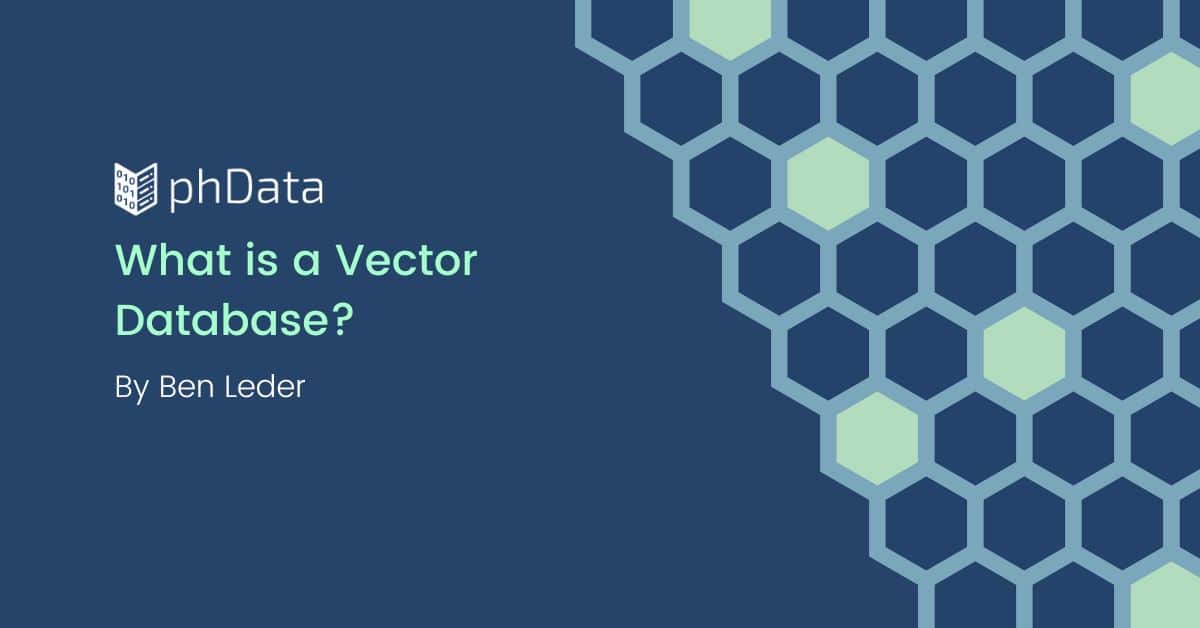 phData

What is a Vector Database?

By Ben Leder